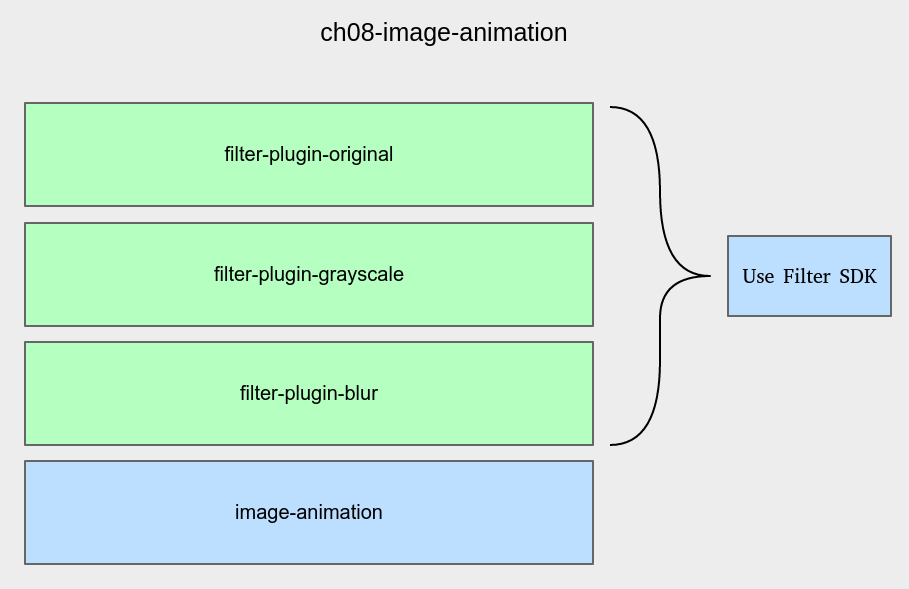 ch08-image-animation

filter-plugin-original

filter-plugin-grayscale

filter-plugin-blur

image-animation

Use Filter SDK